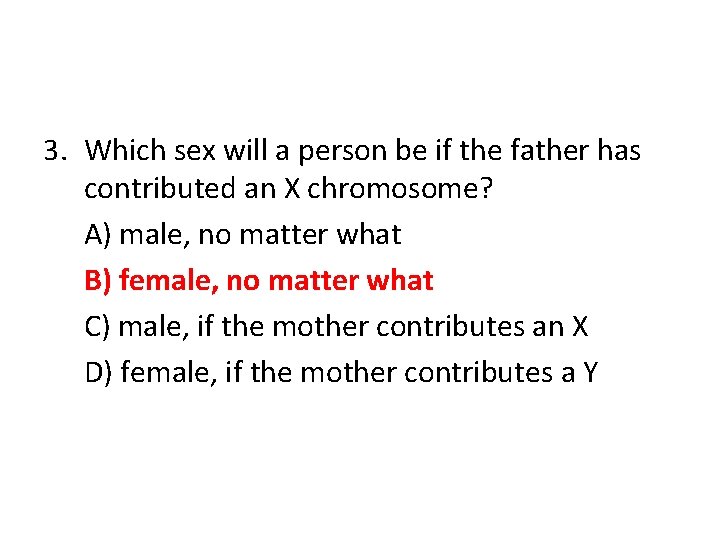 3. Which sex will a person be if the father has contributed an X chromosome?

A) male, no matter what

B) female, no matter what

C) male, if the mother contributes an X

D) female, if the mother contributes a Y